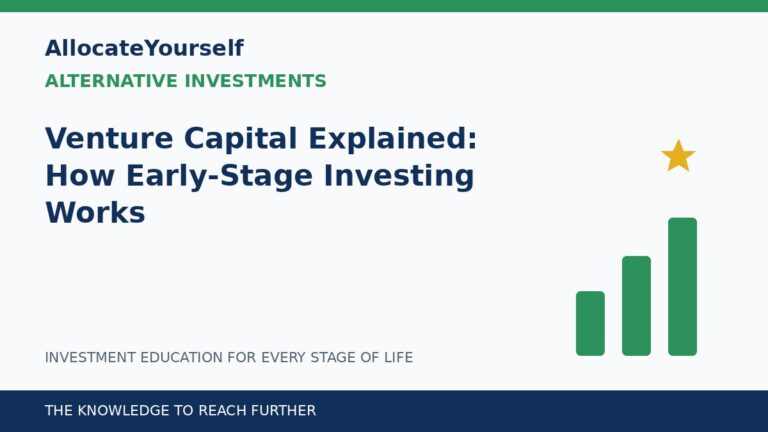 AllocateYourself

ALTERNATIVE INVESTMENTS

Venture Capital Explained: How Early-Stage Investing Works

INVESTMENT EDUCATION FOR EVERY STAGE OF LIFE

THE KNOWLEDGE TO REACH FURTHER